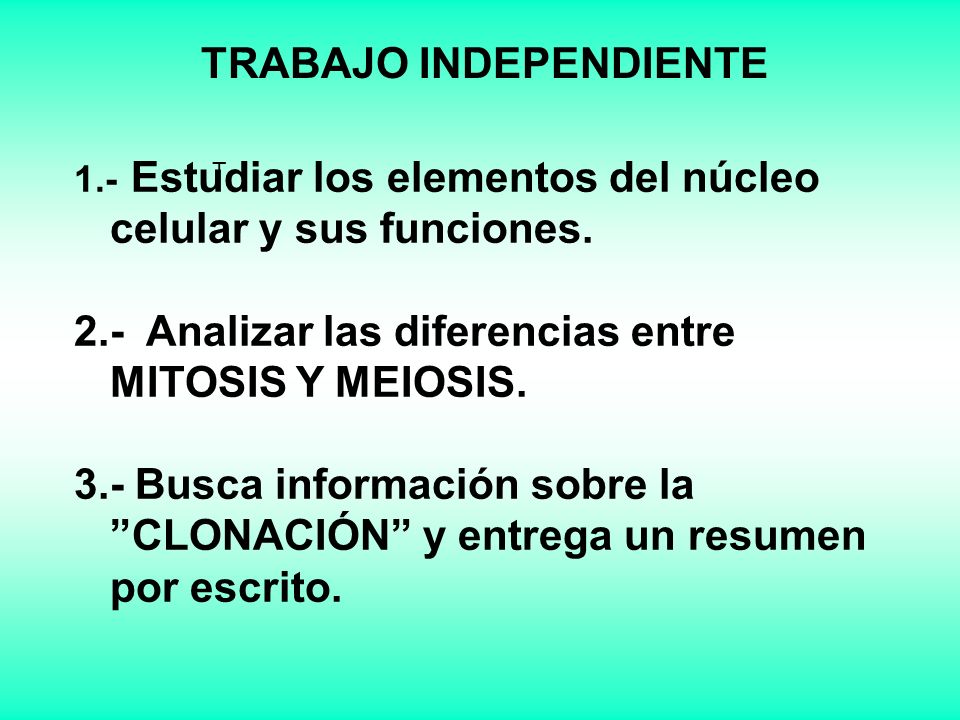 TRABAJO INDEPENDIENTE

1.- Estudiar los elementos del núcleo celular y sus funciones.

2.- Analizar las diferencias entre MITOSIS Y MEIOSIS.

3.- Busca información sobre la ”CLONACIÓN” y entrega un resumen por escrito.